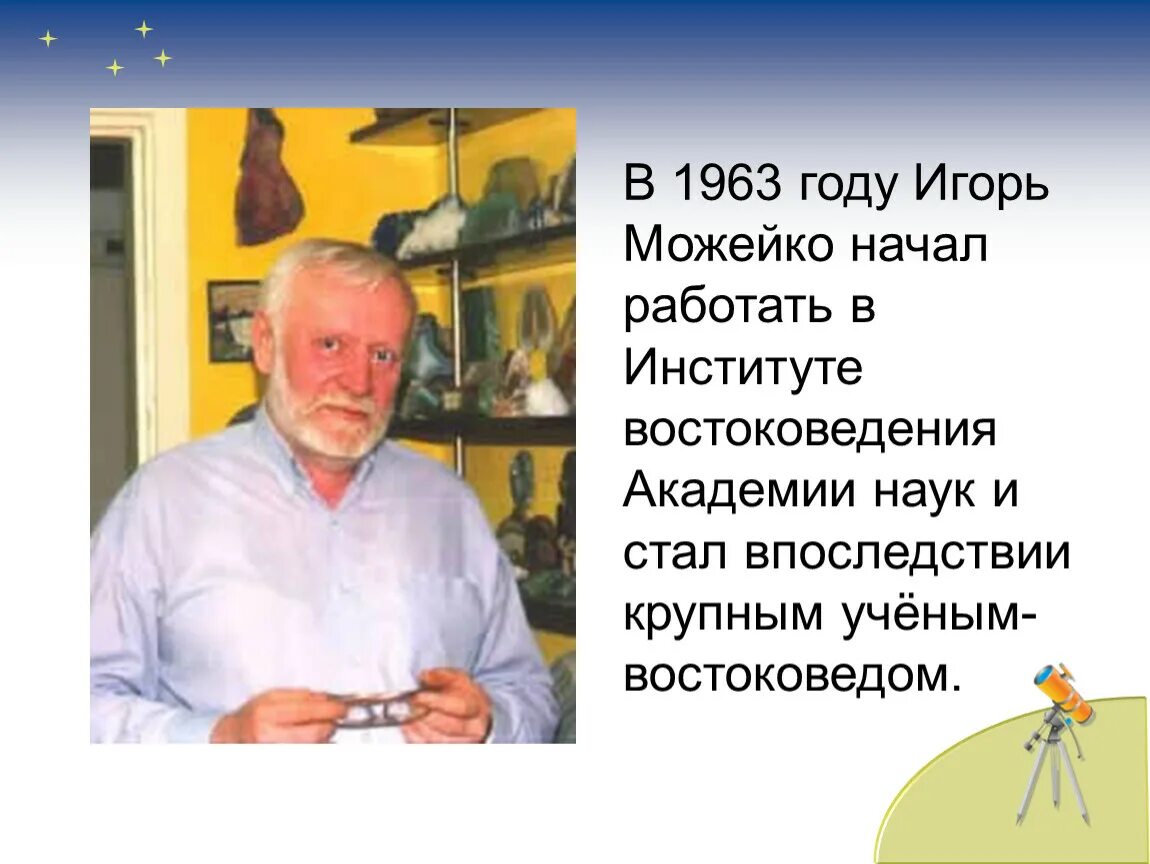 В 1963 году Игорь Можейко начал работать в Институте востоковедения Академии наук и стал впоследствии крупным учёным-востоковедом.